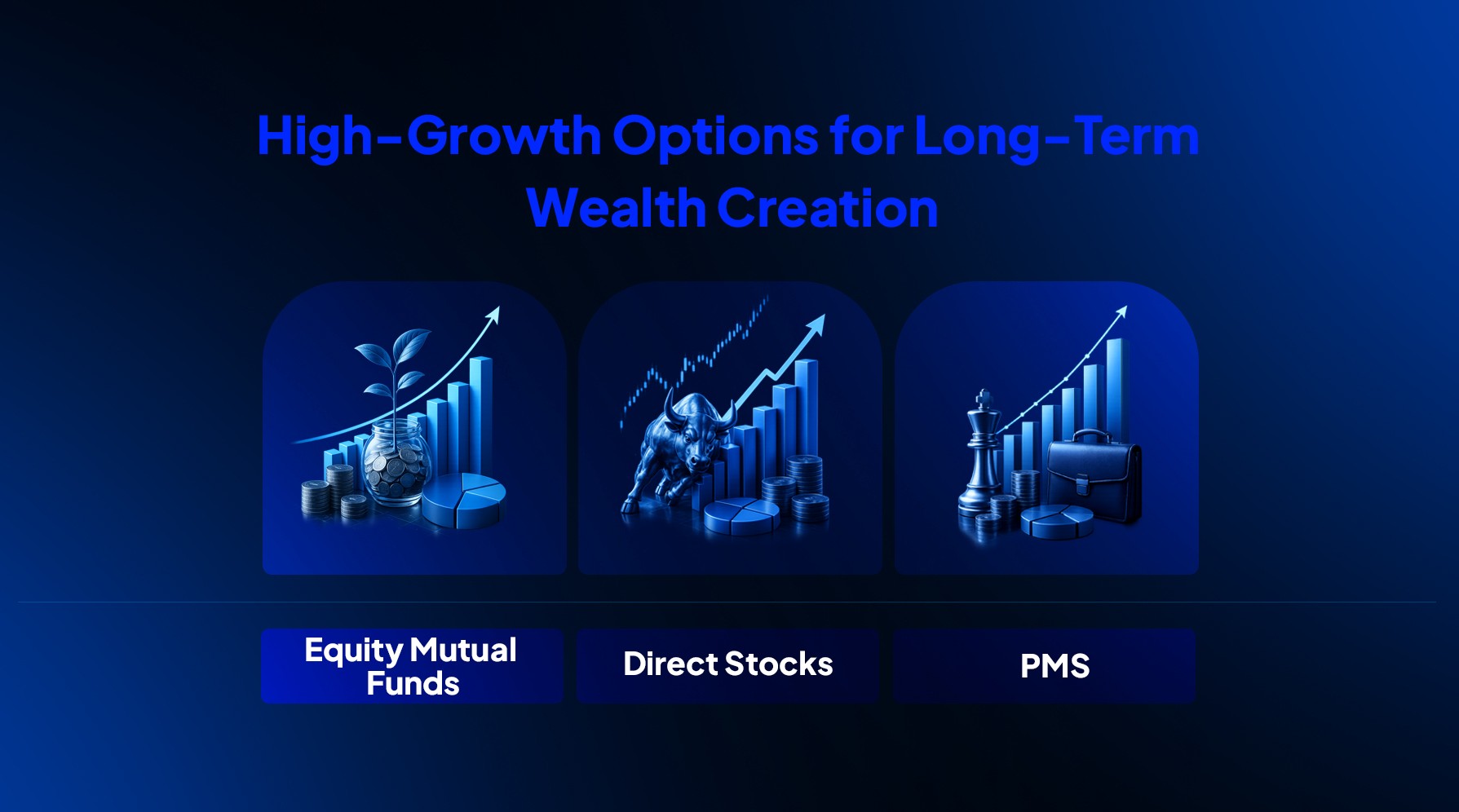 High-Growth Options for Long-Term Wealth Creation

Equity Mutual Funds

Direct Stocks

PMS